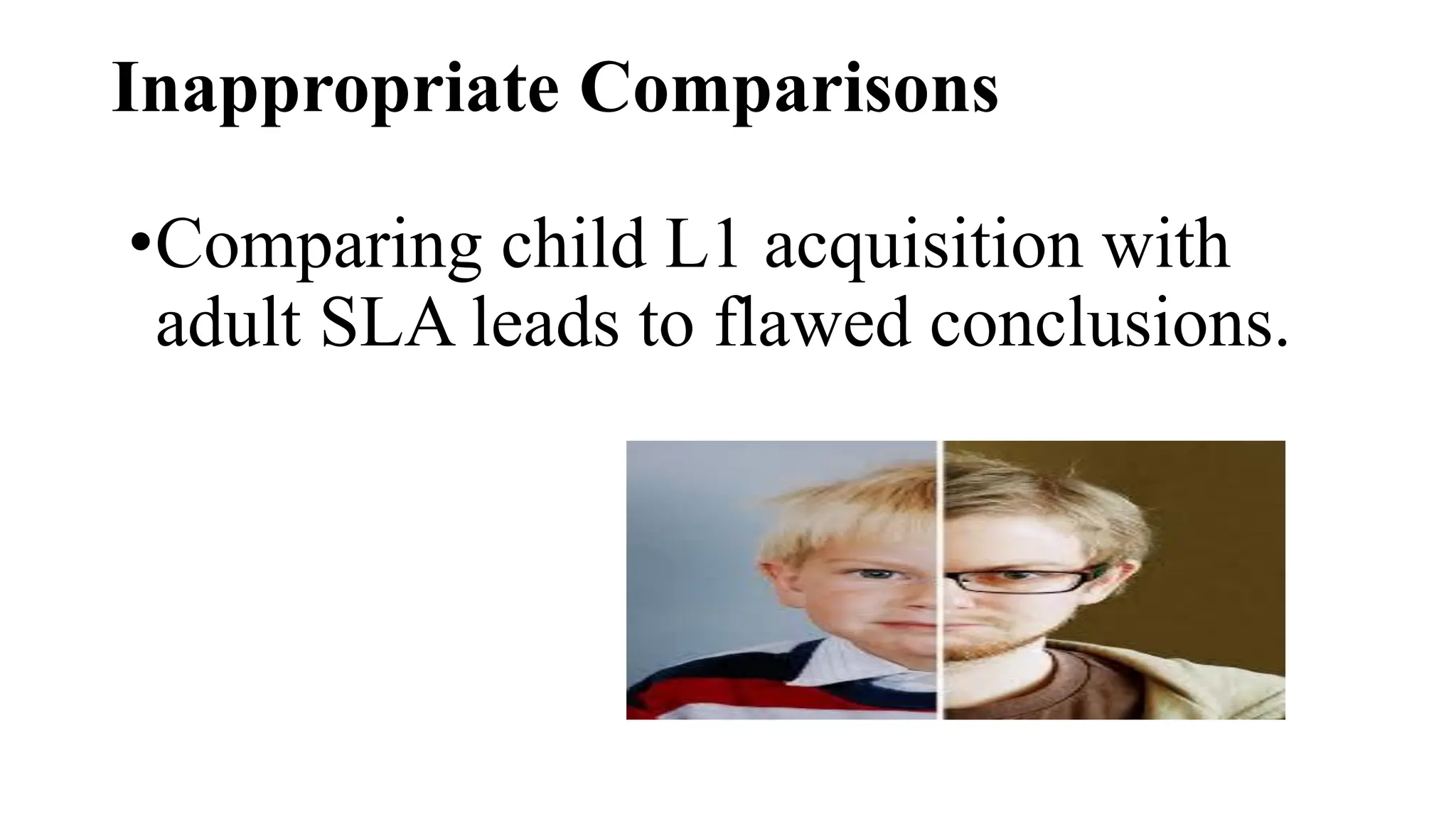 Inappropriate Comparisons

•Comparing child L1 acquisition with adult SLA leads to flawed conclusions.